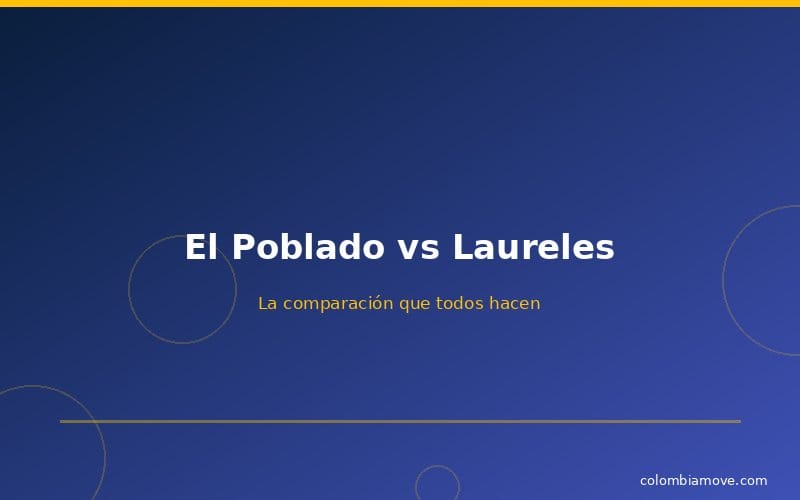 El Poblado vs Laureles

La comparación que todos hacen

colombiamove.com